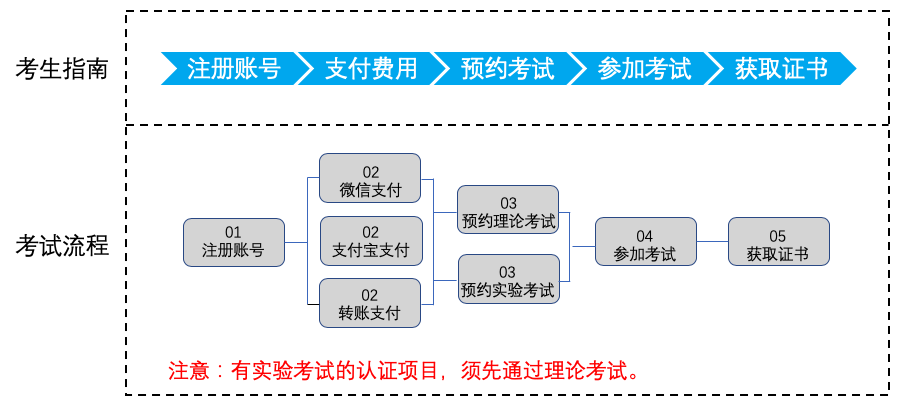 考生指南

注册账号
支付费用
预约考试
参加考试
获取证书

考试流程

01
注册账号

02
微信支付

02
支付宝支付

02
转账支付

03
预约理论考试

03
预约实验考试

04
参加考试

05
获取证书

注意：有实验考试的认证项目，须先通过理论考试。